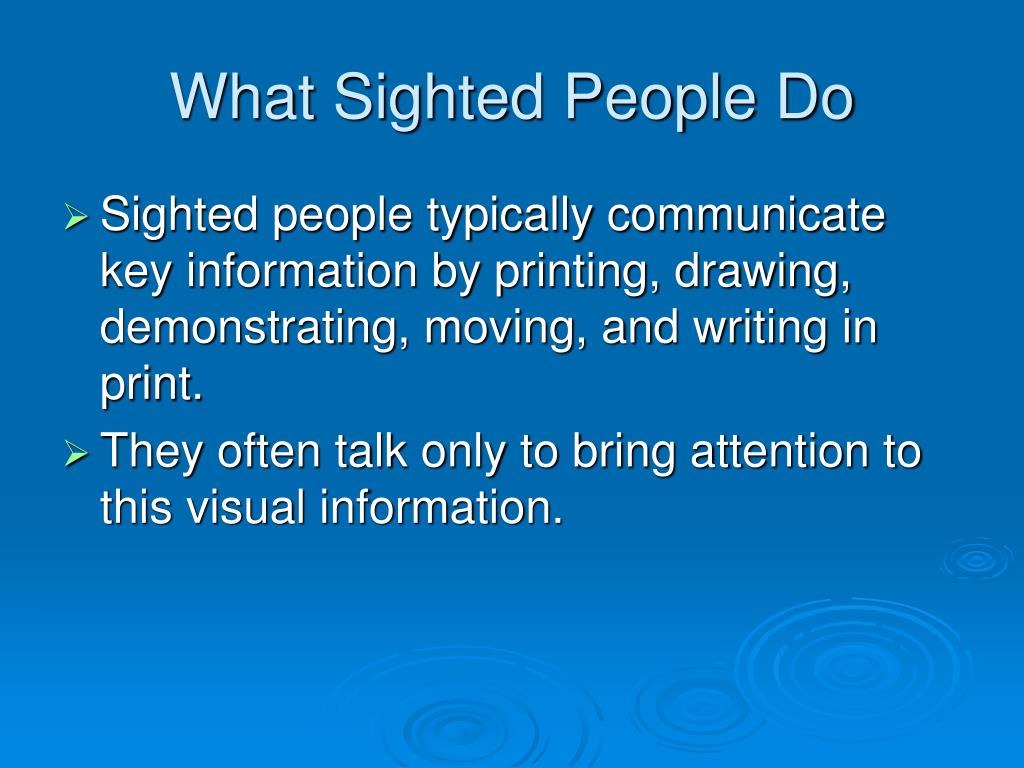 What Sighted People Do

➢ Sighted people typically communicate key information by printing, drawing, demonstrating, moving, and writing in print.

➢ They often talk only to bring attention to this visual information.